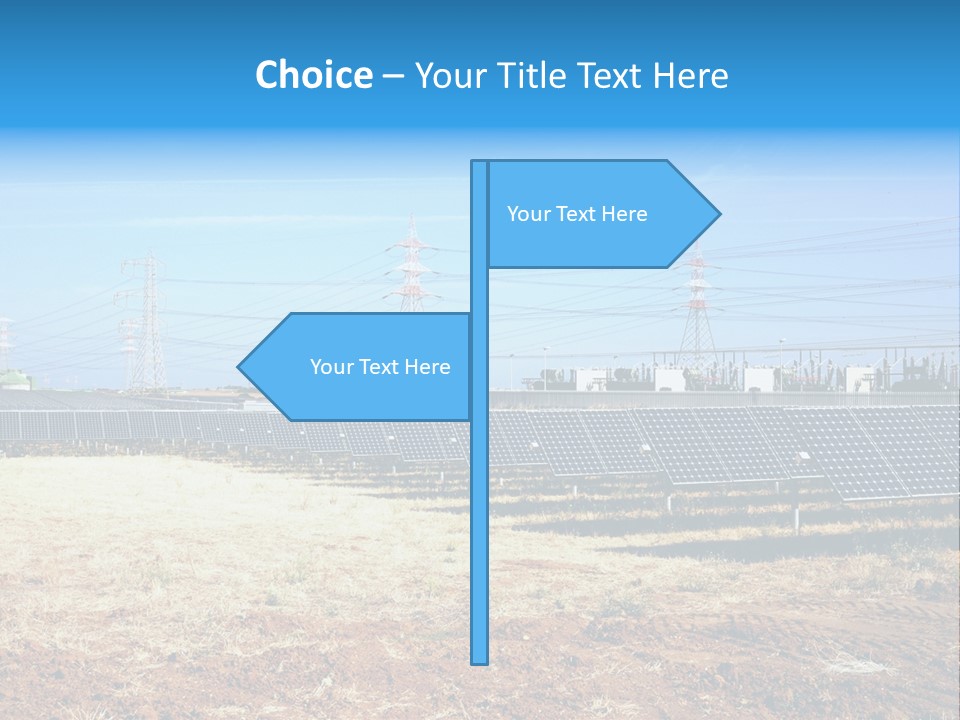 Choice – Your Title Text Here

Your Text Here

Your Text Here